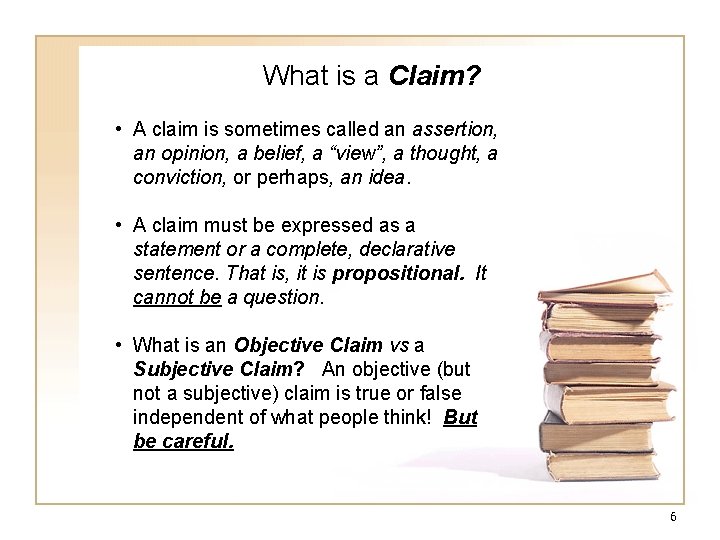 What is a Claim?

• A claim is sometimes called an assertion, an opinion, a belief, a "view", a thought, a conviction, or perhaps, an idea.

• A claim must be expressed as a statement or a complete, declarative sentence. That is, it is propositional. It cannot be a question.

• What is an Objective Claim vs a Subjective Claim? An objective (but not a subjective) claim is true or false independent of what people think! But be careful.

6